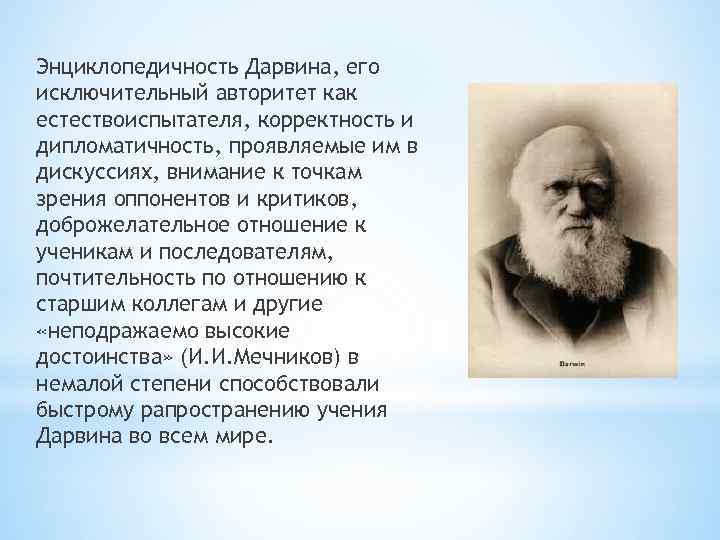 Энциклопедичность Дарвина, его исключительный авторитет как естествоиспытателя, корректность и дипломатичность, проявляемые им в дискуссиях, внимание к точкам зрения оппонентов и критиков, доброжелательное отношение к ученикам и последователям, почтительность по отношению к старшим коллегам и другие «неподражаемо высокие достоинства» (И.И.Мечников) в немалой степени способствовали быстрому рапространению учения Дарвина во всем мире.

Darwin